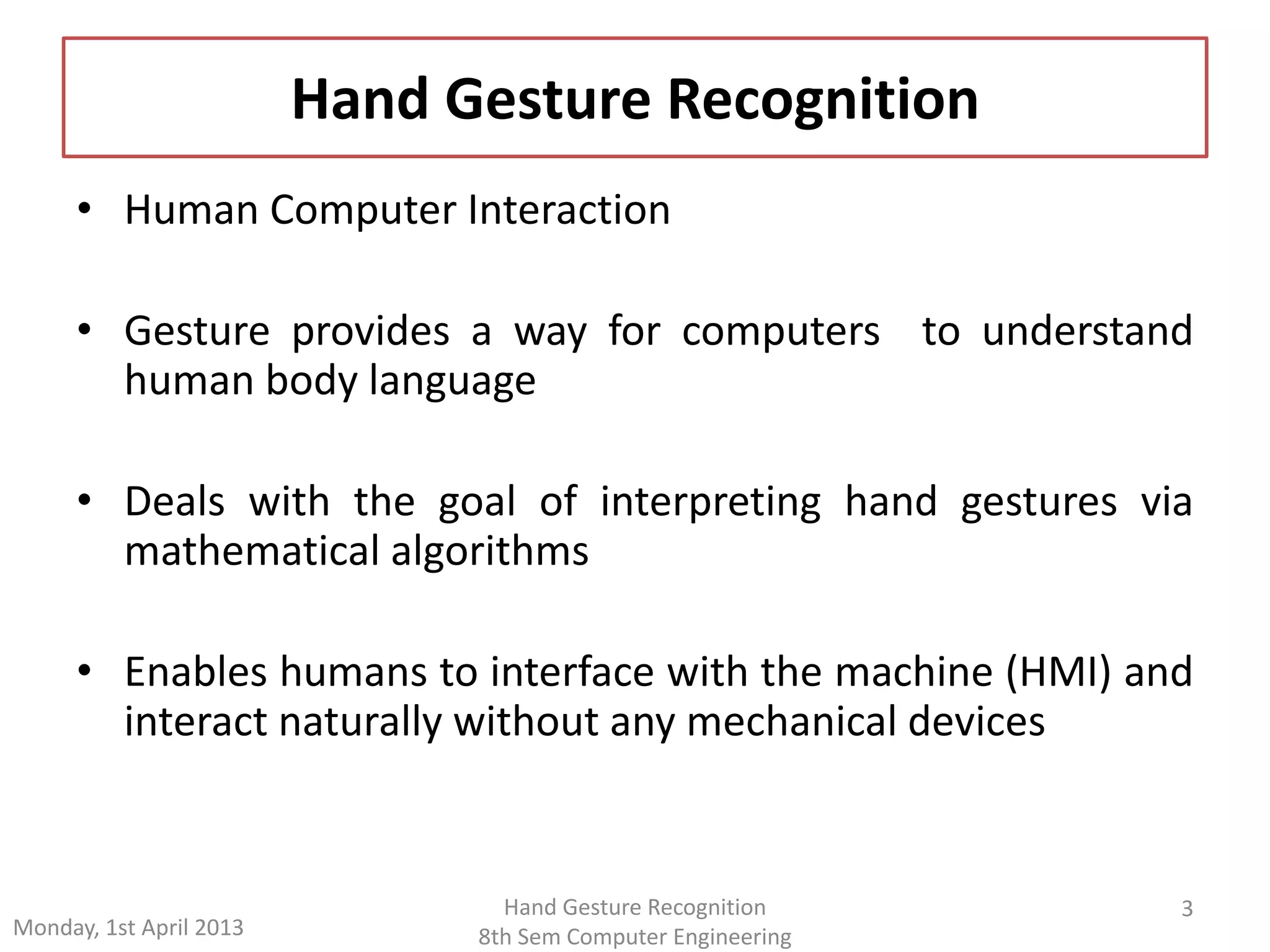 Hand Gesture Recognition

• Human Computer Interaction

• Gesture provides a way for computers to understand human body language

• Deals with the goal of interpreting hand gestures via mathematical algorithms

• Enables humans to interface with the machine (HMI) and interact naturally without any mechanical devices

Monday, 1st April 2013

Hand Gesture Recognition
8th Sem Computer Engineering

3